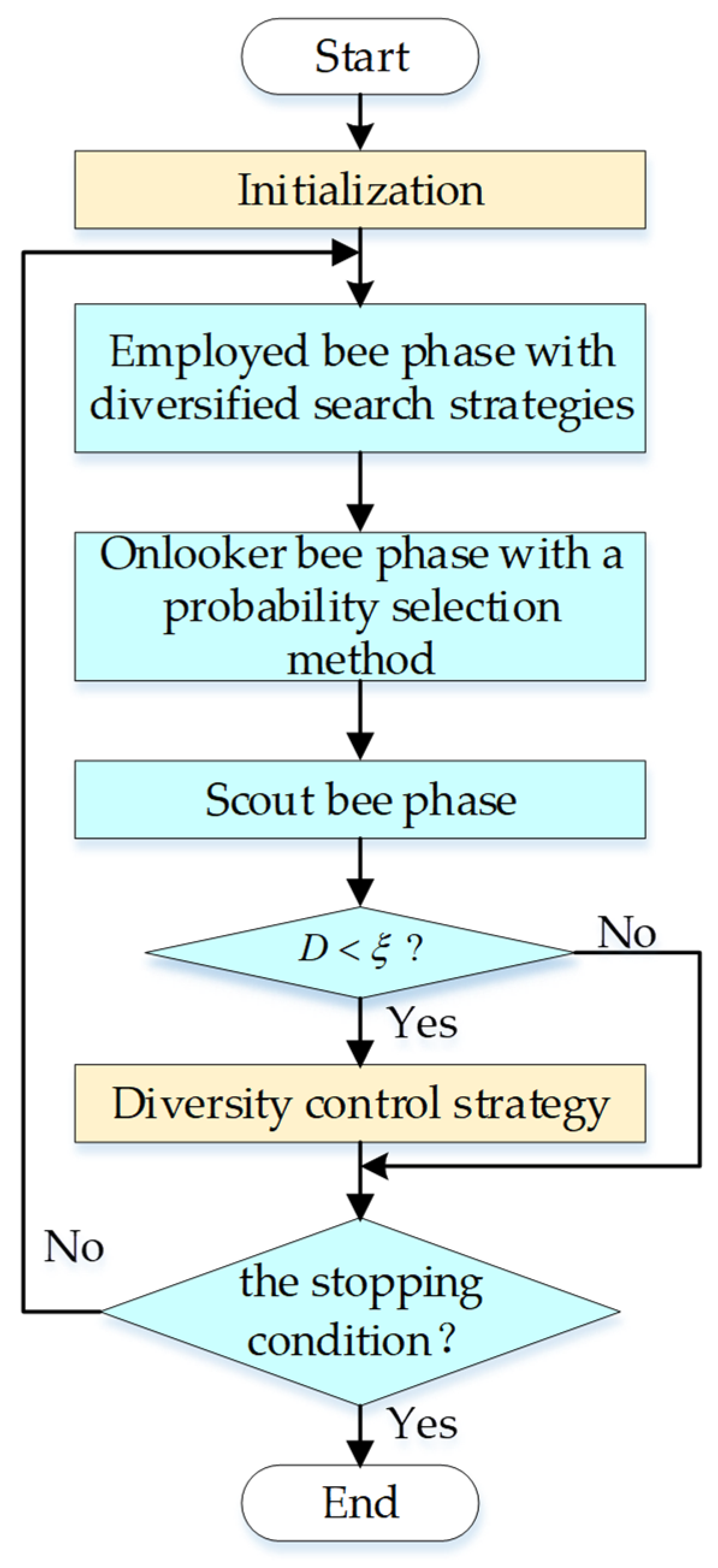 Start

Initialization

Employed bee phase with diversified search strategies

Onlooker bee phase with a probability selection method

Scout bee phase

$D < \xi$ ?

No

Yes

Diversity control strategy

No

the stopping condition ?

Yes

End